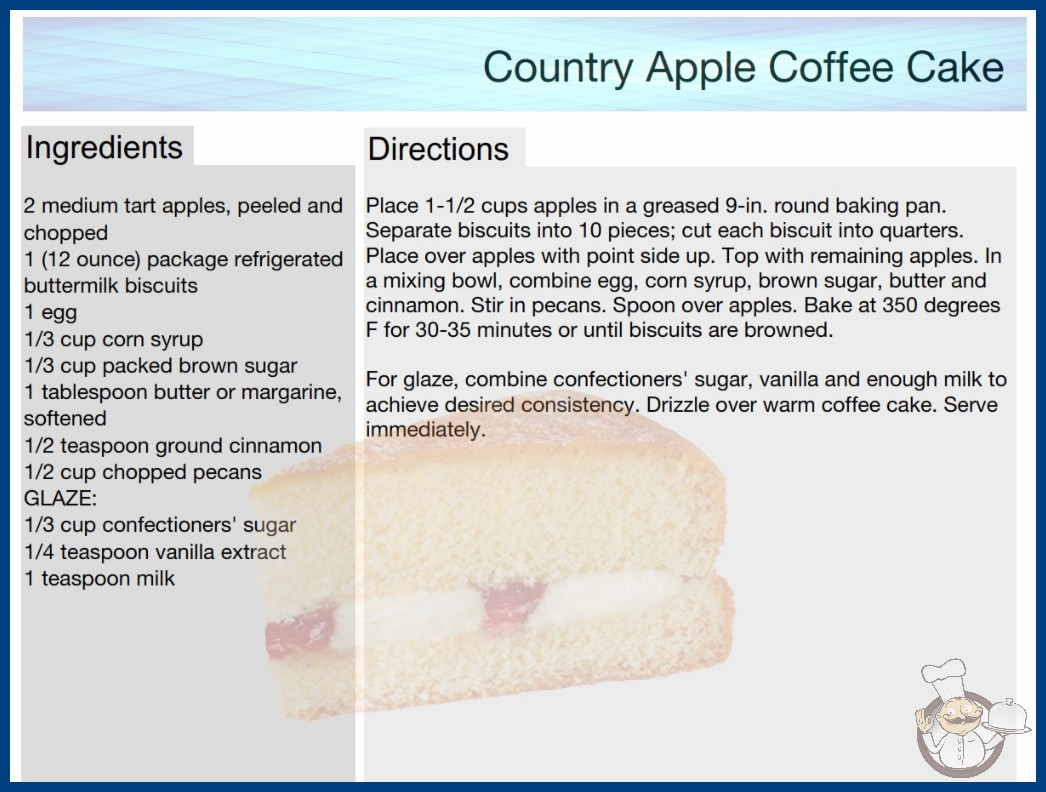 Country Apple Coffee Cake

Ingredients

2 medium tart apples, peeled and chopped
1 (12 ounce) package refrigerated buttermilk biscuits
1 egg
1/3 cup corn syrup
1/3 cup packed brown sugar
1 tablespoon butter or margarine, softened
1/2 teaspoon ground cinnamon
1/2 cup chopped pecans
GLAZE:
1/3 cup confectioners' sugar
1/4 teaspoon vanilla extract
1 teaspoon milk

Directions

Place 1-1/2 cups apples in a greased 9-in. round baking pan. Separate biscuits into 10 pieces; cut each biscuit into quarters. Place over apples with point side up. Top with remaining apples. In a mixing bowl, combine egg, corn syrup, brown sugar, butter and cinnamon. Stir in pecans. Spoon over apples. Bake at 350 degrees F for 30-35 minutes or until biscuits are browned.

For glaze, combine confectioners' sugar, vanilla and enough milk to achieve desired consistency. Drizzle over warm coffee cake. Serve immediately.